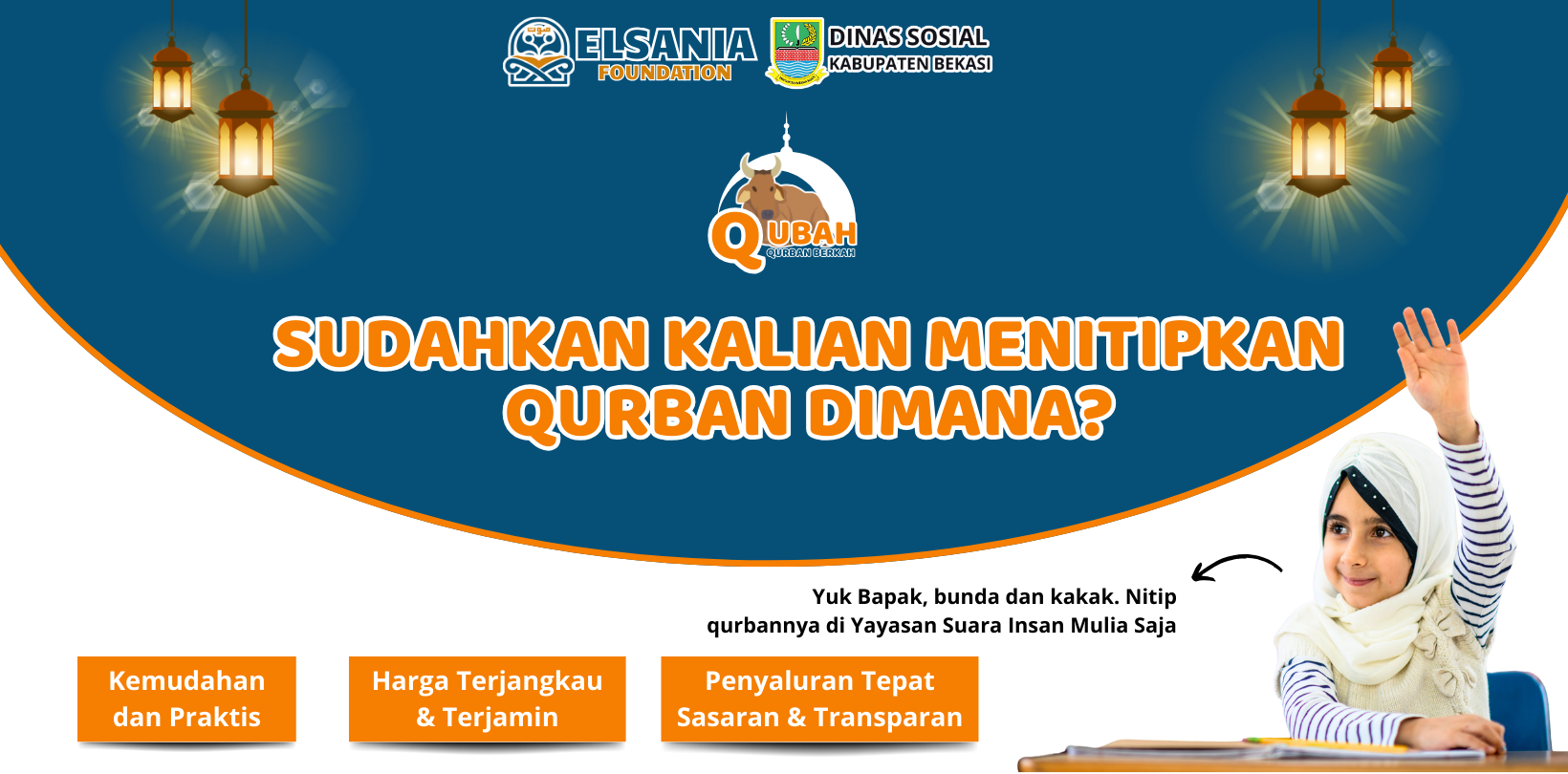 ELSANIA FOUNDATION

DINAS SOSIAL
KABUPATEN BEKASI

QUBAH
QURBAN BERKAH

SUDAHKAN KALIAN MENITIPKAN QURBAN DIMANA?

Yuk Bapak, bunda dan kakak. Nitip qurbannya di Yayasan Suara Insan Mulia Saja

Kemudahan dan Praktis

Harga Terjangkau & Terjamin

Penyaluran Tepat Sasaran & Transparan